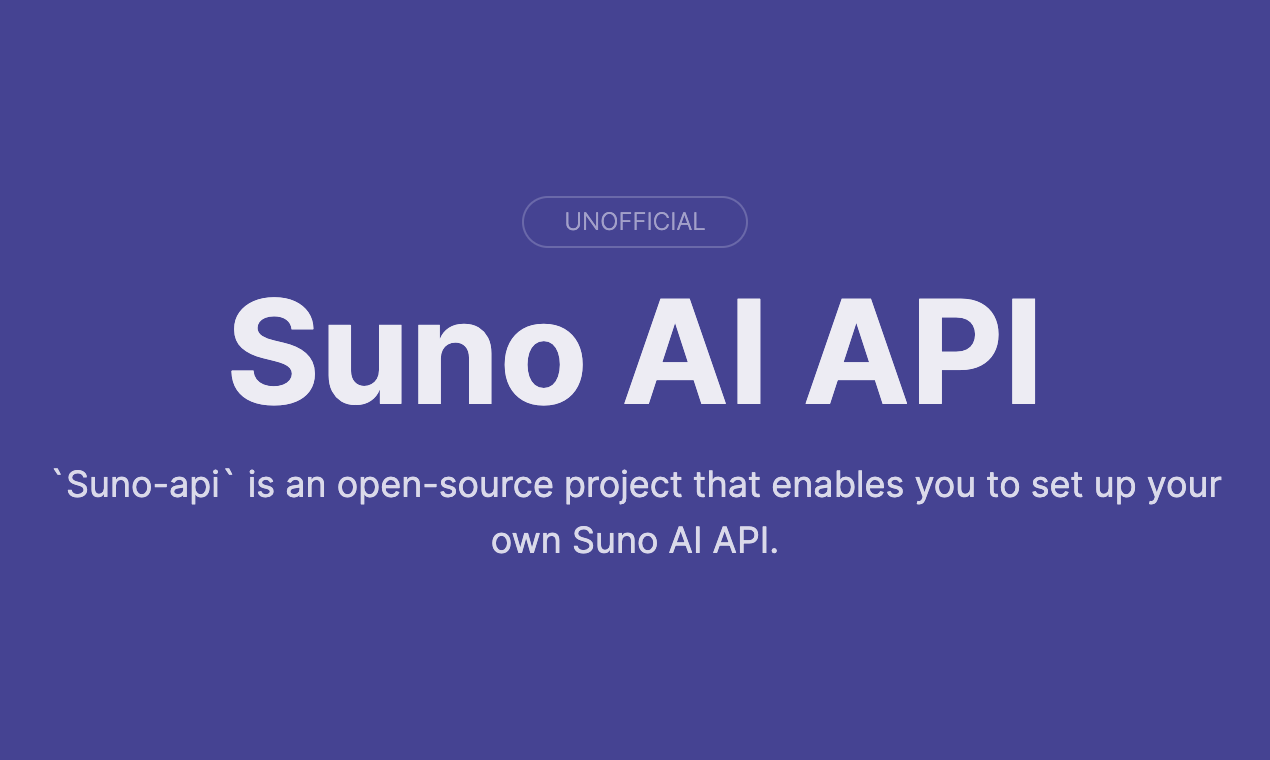 UNOFFICIAL

Suno AI API

`Suno-api` is an open-source project that enables you to set up your own Suno AI API.